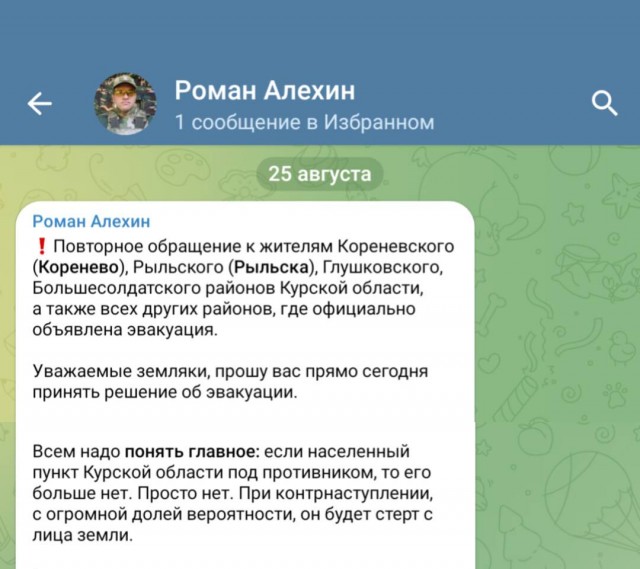 Роман Алехин
1 сообщение в Избранном

25 августа

Роман Алехин
❗ Повторное обращение к жителям Кореневского (Коренево), Рыльского (Рыльска), Глушковского, Большесолдатского районов Курской области, а также всех других районов, где официально объявлена эвакуация.

Уважаемые земляки, прошу вас прямо сегодня принять решение об эвакуации.

Всем надо понять главное: если населенный пункт Курской области под противником, то его больше нет. Просто нет. При контрнаступлении, с огромной долей вероятности, он будет стерт с лица земли.